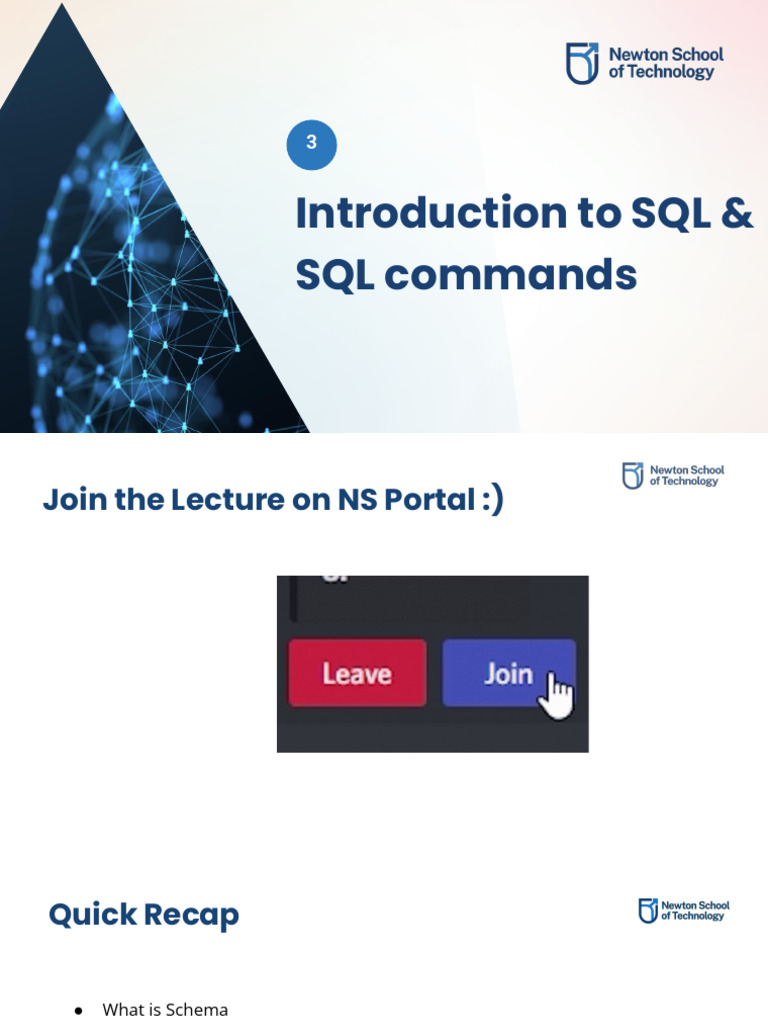 Newton School of Technology

3

Introduction to SQL & SQL commands

Newton School of Technology

Join the Lecture on NS Portal :)

Leave Join

Quick Recap

Newton School of Technology

● What is Schema